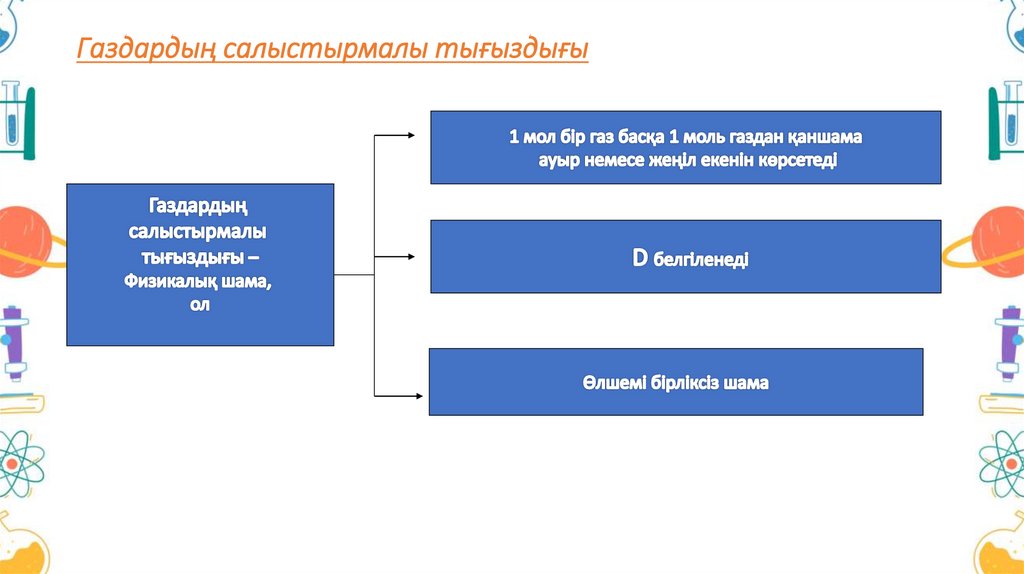 Газдардың салыстырмалы тығыздығы

Газдардың салыстырмалы тығыздығы – Физикалық шама, ол

1 мол бір газ басқа 1 моль газдан қаншама ауыр немесе жеңіл екенін көрсетеді

D белгіленеді

Өлшемі бірліксіз шама